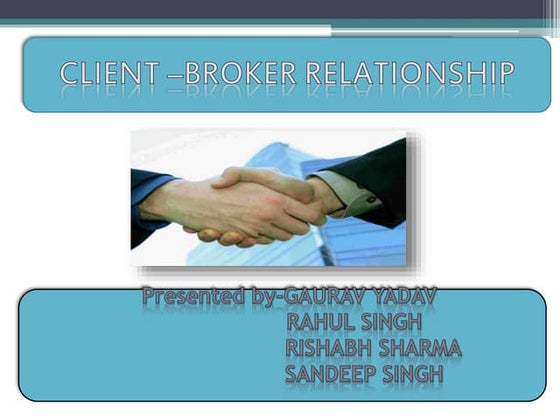 CLIENT –BROKER RELATIONSHIP

Presented by-GAURAV YADAV
RAHUL SINGH
RISHABH SHARMA
SANDEEP SINGH